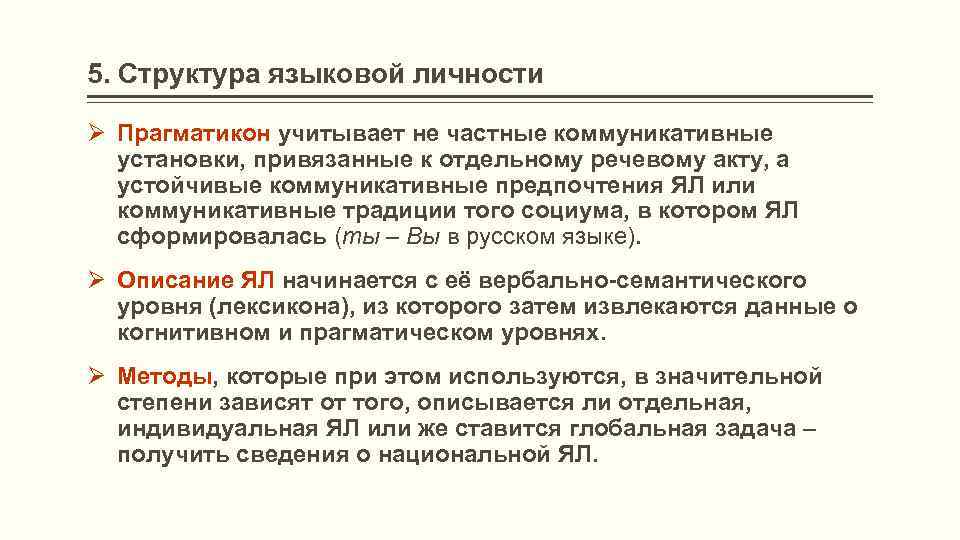 5. Структура языковой личности

➢ Прагматикон учитывает не частные коммуникативные установки, привязанные к отдельному речевому акту, а устойчивые коммуникативные предпочтения ЯЛ или коммуникативные традиции того социума, в котором ЯЛ сформировалась (ты – Вы в русском языке).

➢ Описание ЯЛ начинается с её вербально-семантического уровня (лексикона), из которого затем извлекаются данные о когнитивном и прагматическом уровнях.

➢ Методы, которые при этом используются, в значительной степени зависят от того, описывается ли отдельная, индивидуальная ЯЛ или же ставится глобальная задача – получить сведения о национальной ЯЛ.